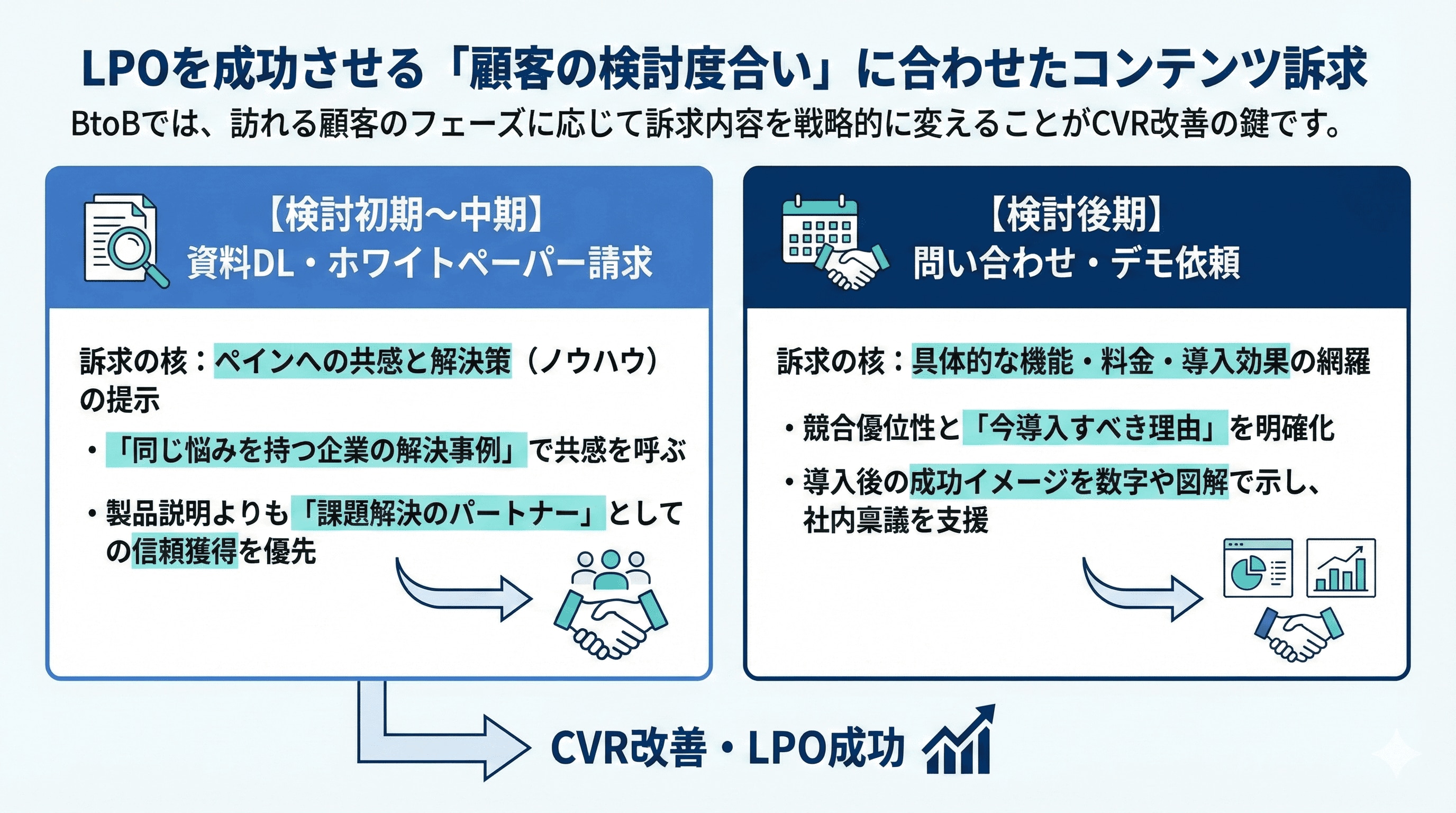 LPOを成功させる「顧客の検討度合い」に合わせたコンテンツ訴求

BtoBでは、訪れる顧客のフェーズに応じて訴求内容を戦略的に変えることがCVR改善の鍵です。

【検討初期～中期】
資料DL・ホワイトペーパー請求

訴求の核：ペインへの共感と解決策（ノウハウ）の提示

・「同じ悩みを持つ企業の解決事例」で共感を呼ぶ

・製品説明よりも「課題解決のパートナー」としての信頼獲得を優先

【検討後期】
問い合わせ・デモ依頼

訴求の核：具体的な機能・料金・導入効果の網羅

・競合優位性と「今導入すべき理由」を明確化

・導入後の成功イメージを数字や図解で示し、社内稟議を支援

CVR改善・LPO成功